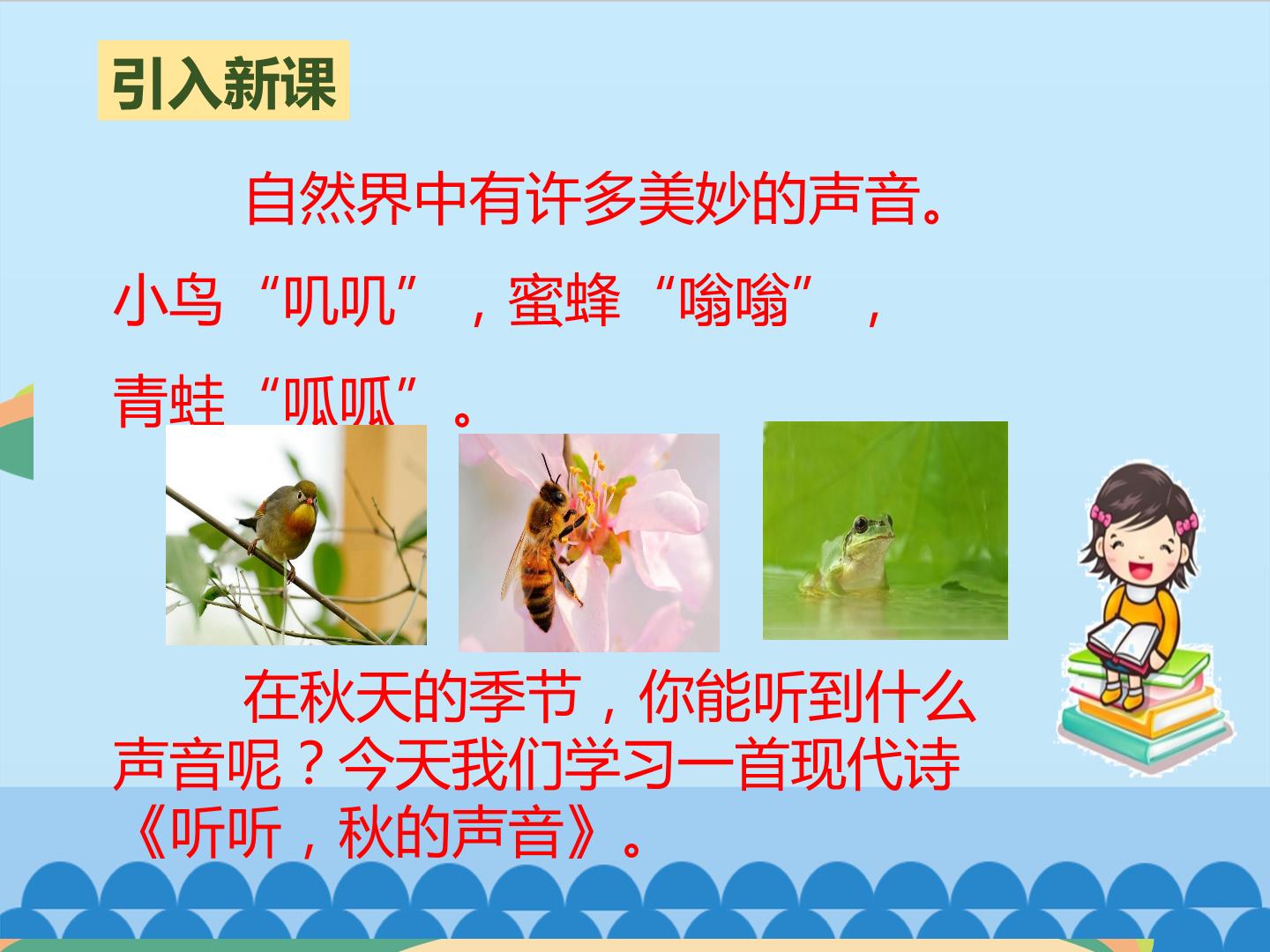 引入新课

自然界中有许多美妙的声音。小鸟“叽叽”，蜜蜂“嗡嗡”，青蛙“呱呱”。

在秋天的季节，你能听到什么声音呢？今天我们学习一首现代诗《听听，秋的声音》。